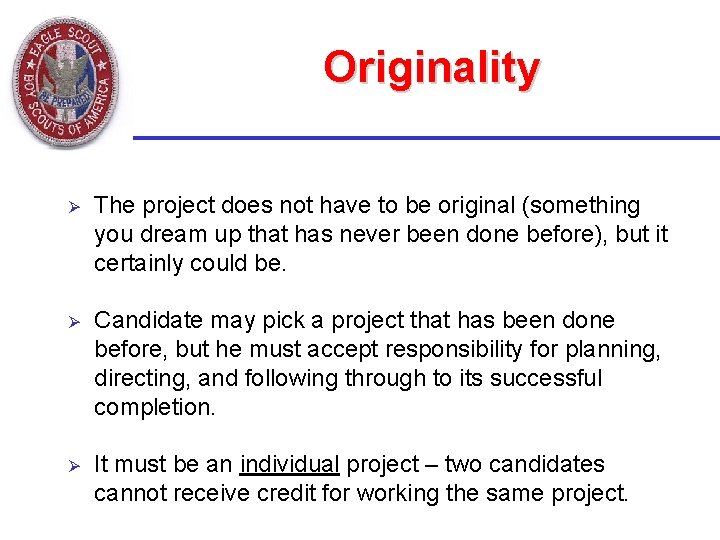 EAGLE SCOUT
BE PREPARED
BOY SCOUTS OF AMERICA

Originality

➢ The project does not have to be original (something you dream up that has never been done before), but it certainly could be.

➢ Candidate may pick a project that has been done before, but he must accept responsibility for planning, directing, and following through to its successful completion.

➢ It must be an individual project – two candidates cannot receive credit for working the same project.